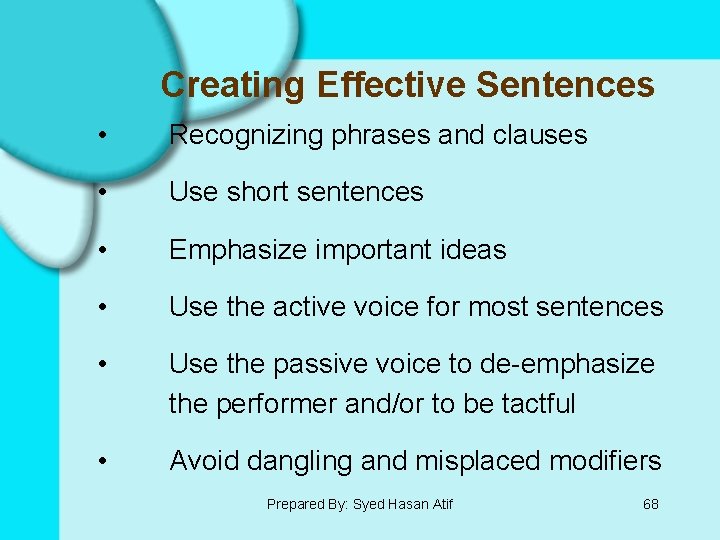 Creating Effective Sentences

• Recognizing phrases and clauses

• Use short sentences

• Emphasize important ideas

• Use the active voice for most sentences

• Use the passive voice to de-emphasize the performer and/or to be tactful

• Avoid dangling and misplaced modifiers

Prepared By: Syed Hasan Atif

68